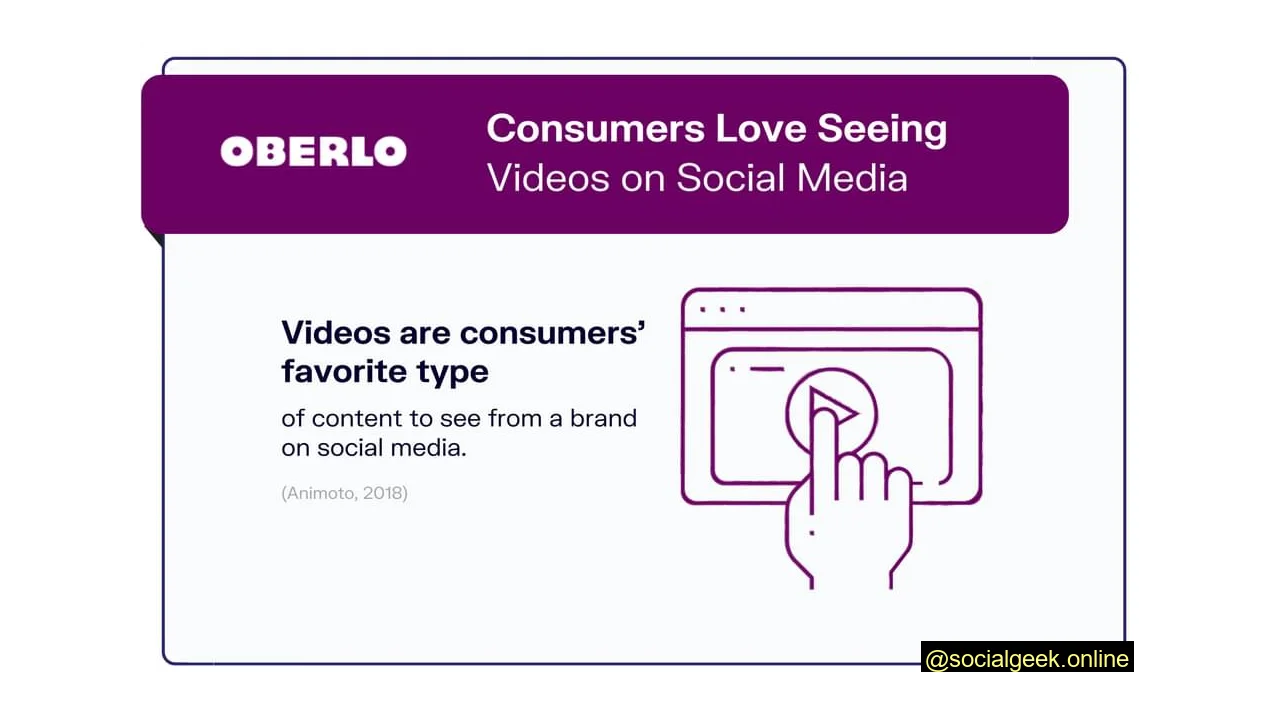 OBERLO

Consumers Love Seeing Videos on Social Media

Videos are consumers' favorite type

of content to see from a brand on social media.

(Animoto, 2018)

@socialgeek.online